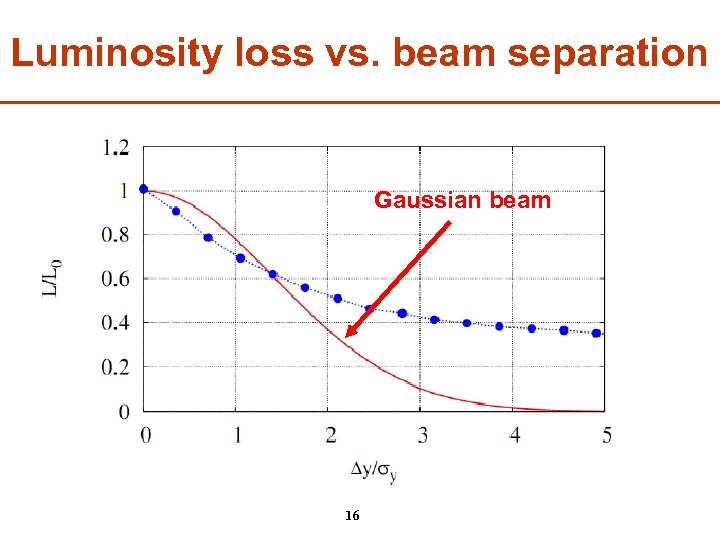 Luminosity loss vs. beam separation

1.2
1
0.8
0.6
0.4
0.2
0

$L/L_0$

Gaussian beam

0
1
2
3
4
5

$\Delta y/\sigma_y$

16